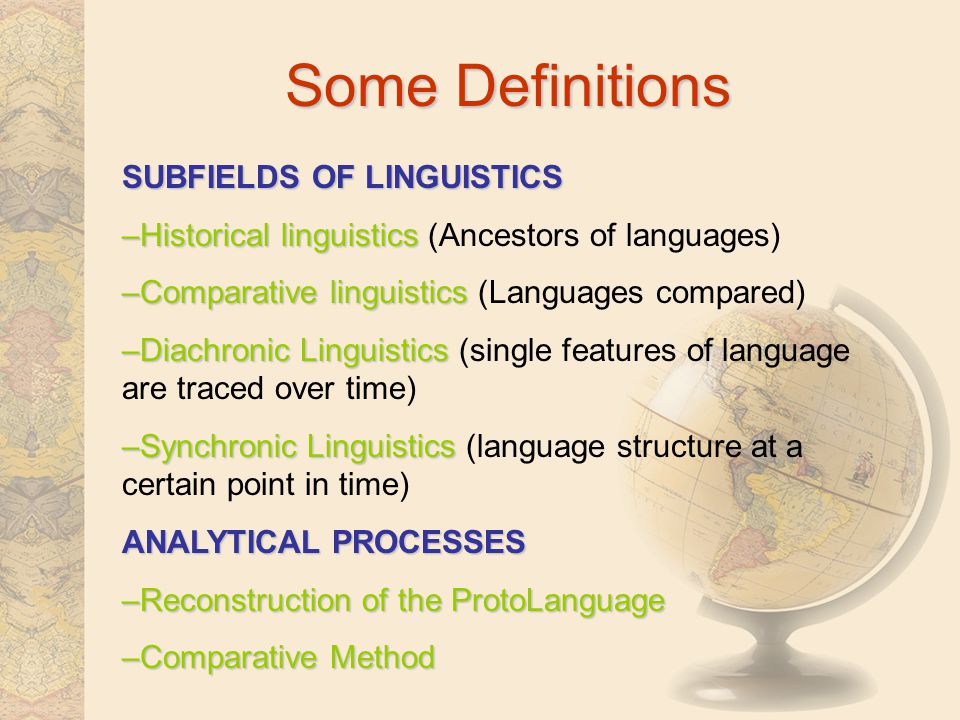 Some Definitions

SUBFIELDS OF LINGUISTICS

–Historical linguistics (Ancestors of languages)

–Comparative linguistics (Languages compared)

–Diachronic Linguistics (single features of language are traced over time)

–Synchronic Linguistics (language structure at a certain point in time)

ANALYTICAL PROCESSES

–Reconstruction of the ProtoLanguage

–Comparative Method